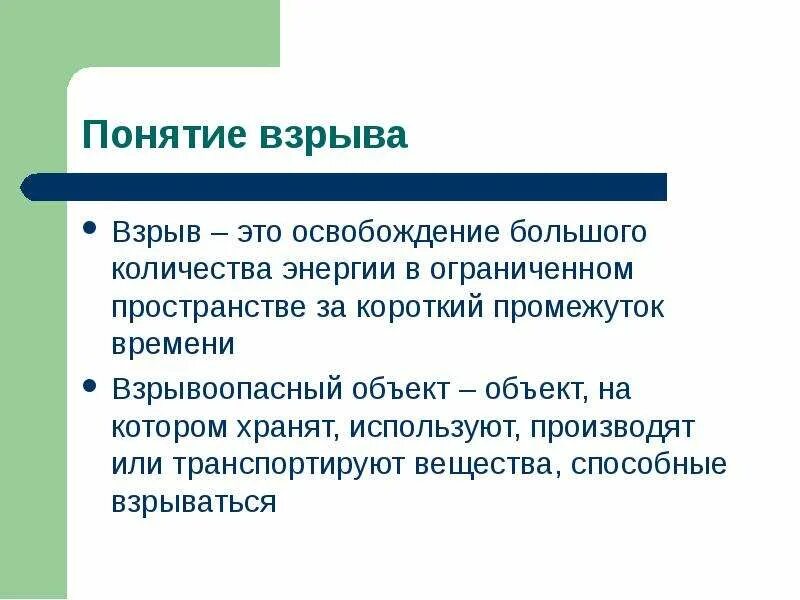 Понятие взрыва

• Взрыв – это освобождение большого количества энергии в ограниченном пространстве за короткий промежуток времени

• Взрывоопасный объект – объект, на котором хранят, используют, производят или транспортируют вещества, способные взрываться